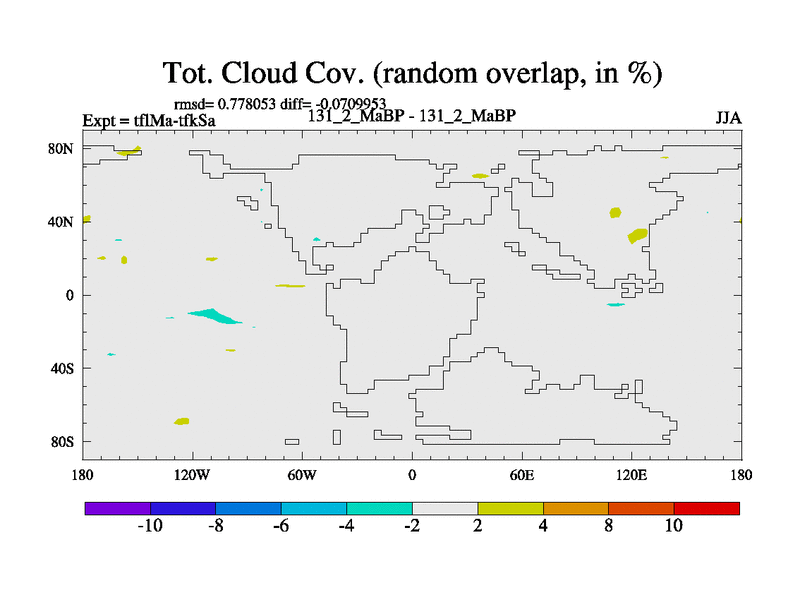 Tot. Cloud Cov. (random overlap, in %)

rmsd= 0.778053 diff= -0.0709953

Expt = tflMa-tfkSa

131_2_MaBP - 131_2_MaBP

JJA

80N
40N
0
40S
80S

180
120W
60W
0
60E
120E
180

-10
-8
-6
-4
-2
2
4
8
10